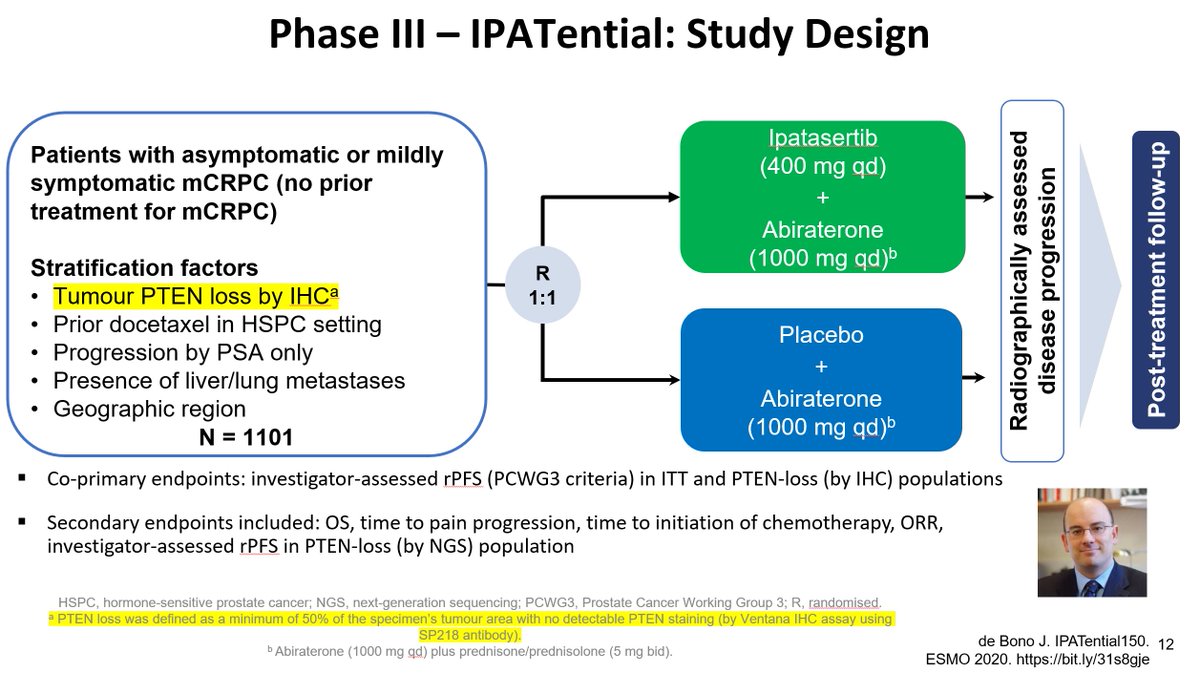 Phase III – IPATential: Study Design

Patients with asymptomatic or mildly symptomatic mCRPC (no prior treatment for mCRPC)

Stratification factors
• Tumour PTEN loss by IHC$^a$
• Prior docetaxel in HSPC setting
• Progression by PSA only
• Presence of liver/lung metastases
• Geographic region
N = 1101

R
1:1

Ipatasertib
(400 mg qd)
+
Abiraterone
(1000 mg qd)$^b$

Placebo
+
Abiraterone
(1000 mg qd)$^b$

Radiographically assessed disease progression

Post-treatment follow-up

▪ Co-primary endpoints: investigator-assessed rPFS (PCWG3 criteria) in ITT and PTEN-loss (by IHC) populations

▪ Secondary endpoints included: OS, time to pain progression, time to initiation of chemotherapy, ORR, investigator-assessed rPFS in PTEN-loss (by NGS) population

HSPC, hormone-sensitive prostate cancer; NGS, next-generation sequencing; PCWG3, Prostate Cancer Working Group 3; R, randomised.
$^a$ PTEN loss was defined as a minimum of 50% of the specimen's tumour area with no detectable PTEN staining (by Ventana IHC assay using SP218 antibody).
$^b$ Abiraterone (1000 mg qd) plus prednisone/prednisolone (5 mg bid).

de Bono J. IPATential150. ESMO 2020. https://bit.ly/31s8gje

12